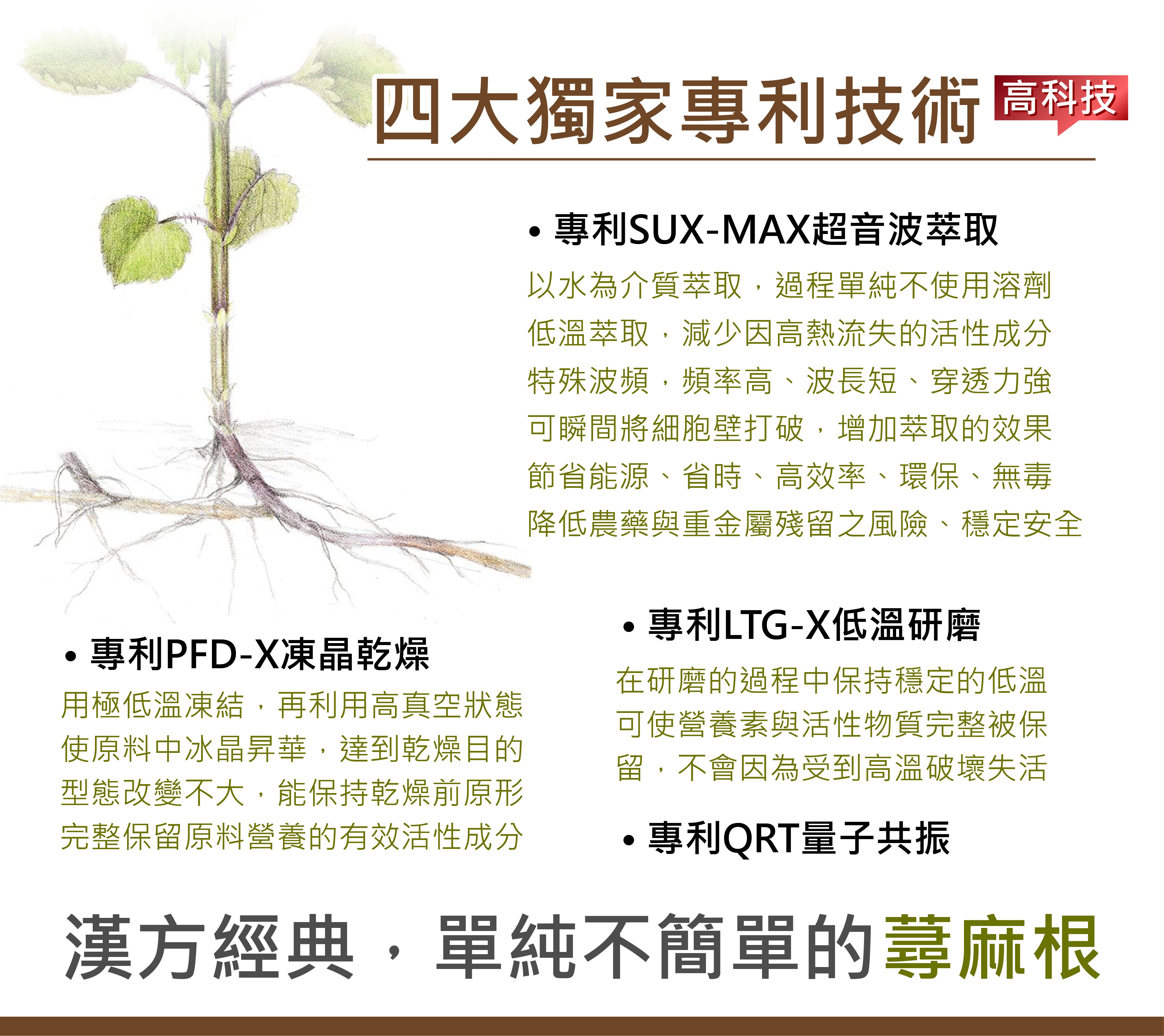 四大獨家專利技術 高科技

• 專利SUX-MAX超音波萃取

以水為介質萃取，過程單純不使用溶劑
低溫萃取，減少因高熱流失的活性成分
特殊波頻，頻率高、波長短、穿透力強
可瞬間將細胞壁打破，增加萃取的效果
節省能源、省時、高效率、環保、無毒
降低農藥與重金屬殘留之風險、穩定安全

• 專利PFD-X凍晶乾燥

用極低溫凍結，再利用高真空狀態
使原料中冰晶昇華，達到乾燥目的
型態改變不大，能保持乾燥前原形
完整保留原料營養的有效活性成分

• 專利LTG-X低溫研磨

在研磨的過程中保持穩定的低溫
可使營養素與活性物質完整被保
留，不會因為受到高溫破壞失活

• 專利QRT量子共振

漢方經典，單純不簡單的蕁麻根